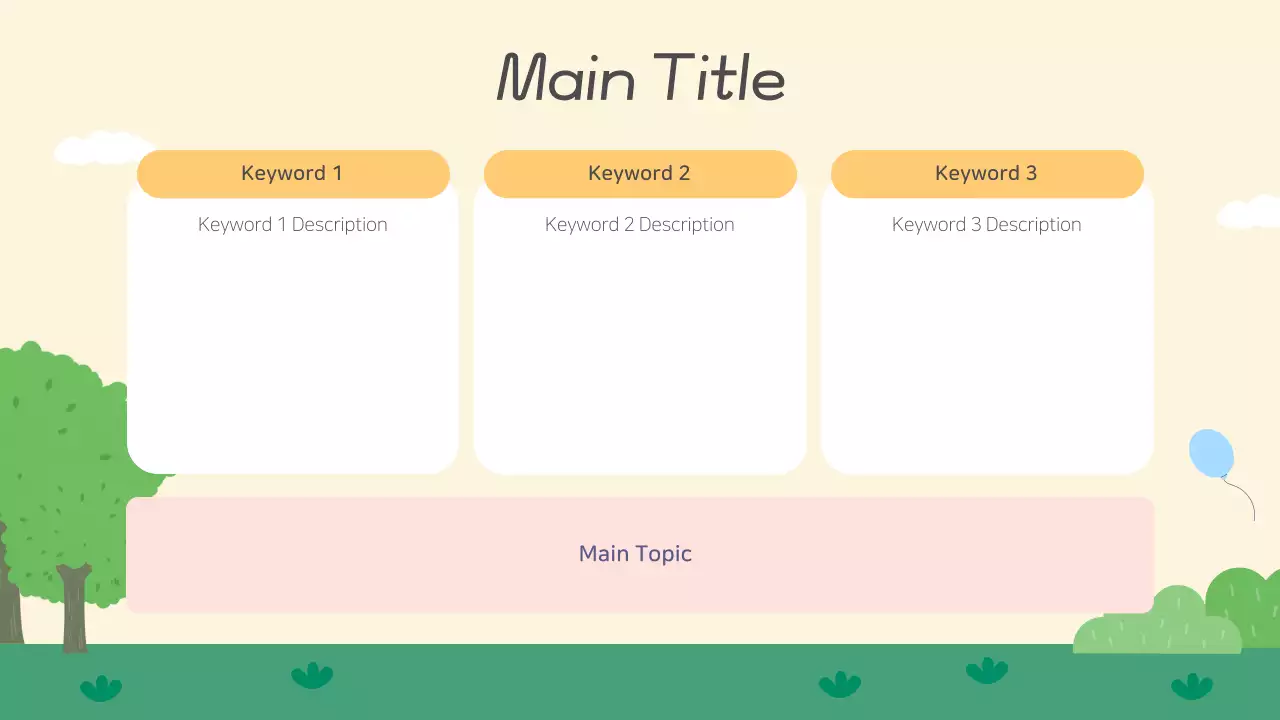 Main Title

Keyword 1

Keyword 1 Description

Keyword 2

Keyword 2 Description

Keyword 3

Keyword 3 Description

Main Topic